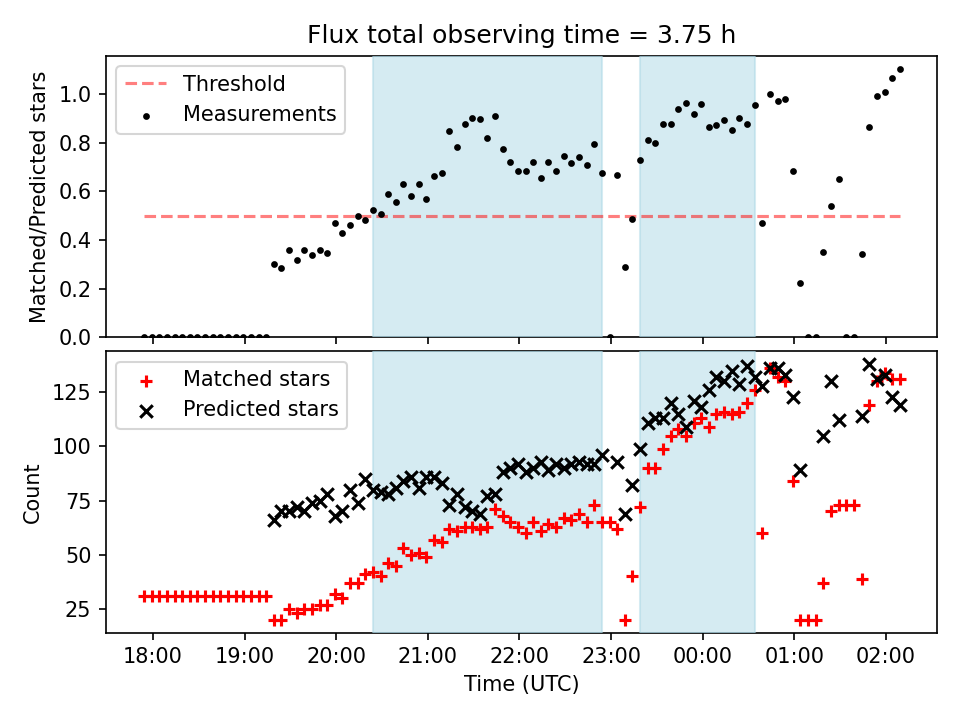 Flux total observing time = 3.75 h

Threshold
Measurements

Matched/Predicted stars

1.0
0.8
0.6
0.4
0.2
0.0

Matched stars
Predicted stars

Count

125
100
75
50
25

18:00
19:00
20:00
21:00
22:00
23:00
00:00
01:00
02:00

Time (UTC)